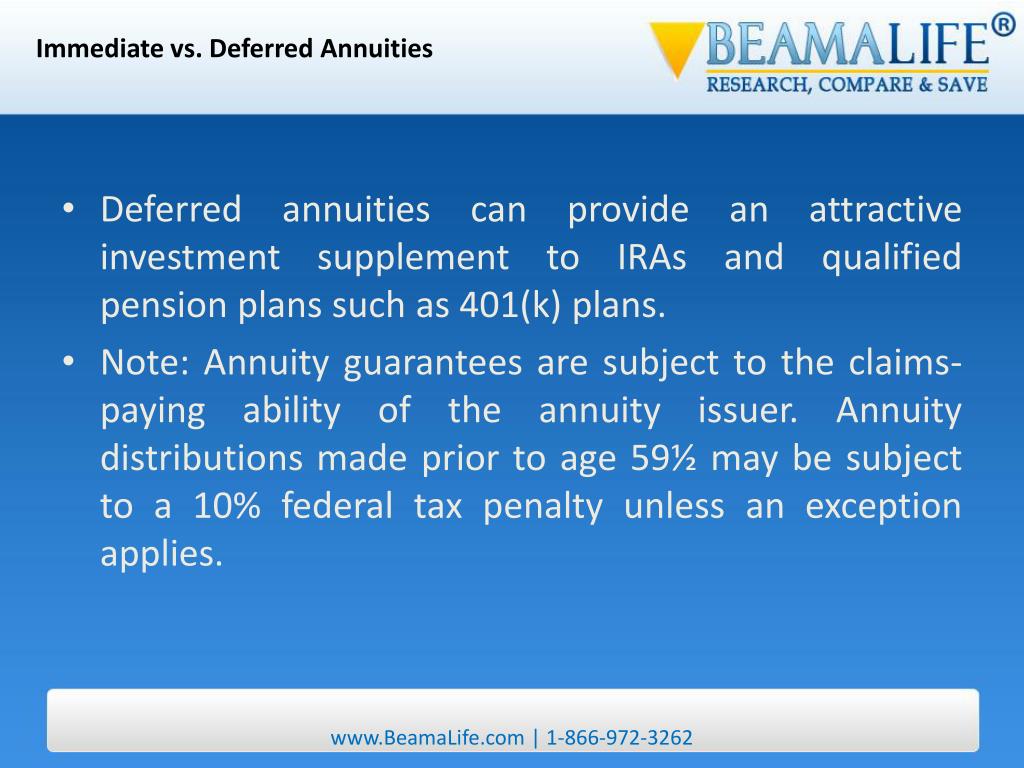 Immediate vs. Deferred Annuities

BEAMALIFE®
RESEARCH, COMPARE & SAVE

• Deferred annuities can provide an attractive investment supplement to IRAs and qualified pension plans such as 401(k) plans.
• Note: Annuity guarantees are subject to the claims-paying ability of the annuity issuer. Annuity distributions made prior to age 59½ may be subject to a 10% federal tax penalty unless an exception applies.

www.BeamaLife.com | 1-866-972-3262